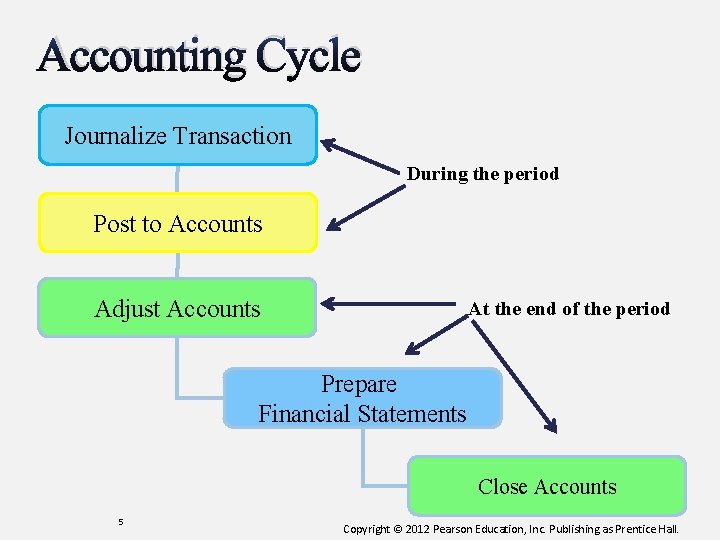 Accounting Cycle

Journalize Transaction

During the period

Post to Accounts

Adjust Accounts

At the end of the period

Prepare
Financial Statements

Close Accounts

5

Copyright © 2012 Pearson Education, Inc. Publishing as Prentice Hall.